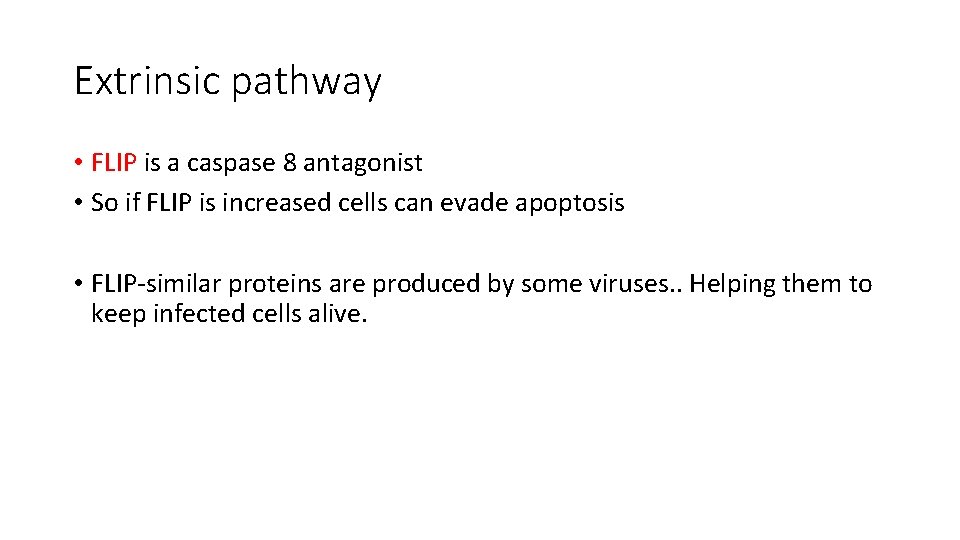 Extrinsic pathway

• FLIP is a caspase 8 antagonist
• So if FLIP is increased cells can evade apoptosis

• FLIP-similar proteins are produced by some viruses.. Helping them to keep infected cells alive.